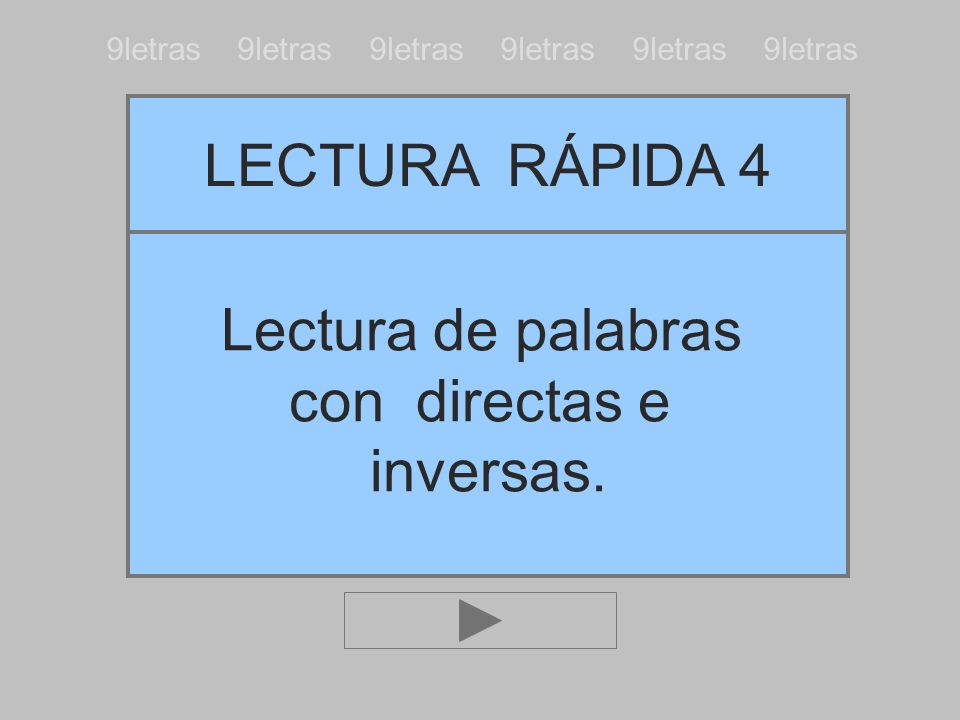 9letras 9letras 9letras 9letras 9letras 9letras

LECTURA RÁPIDA 4

Lectura de palabras con directas e inversas.